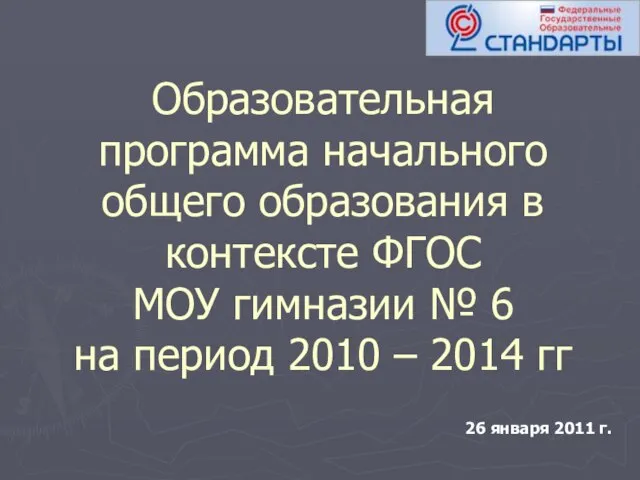 Федеральные
Государственные
Образовательные
СТАНДАРТЫ

Образовательная программа начального общего образования в контексте ФГОС
МОУ гимназии № 6
на период 2010 – 2014 гг

26 января 2011 г.